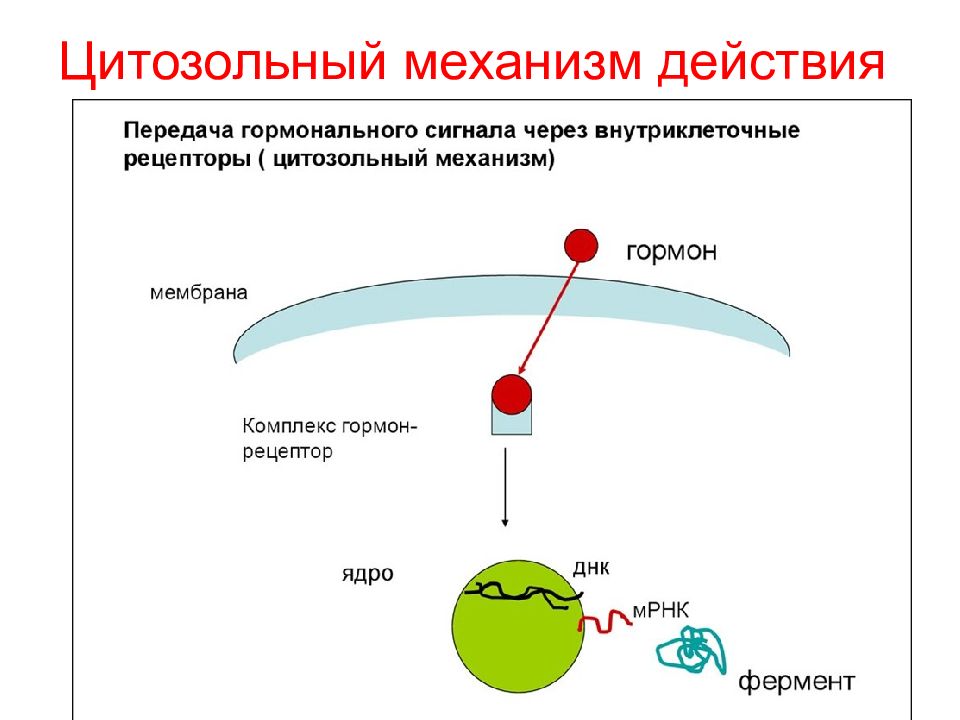 Цитозольный механизм действия

Передача гормонального сигнала через внутриклеточные рецепторы ( цитозольный механизм)

гормон

мембрана

Комплекс гормон-рецептор

ядро

днк

мРНК

фермент